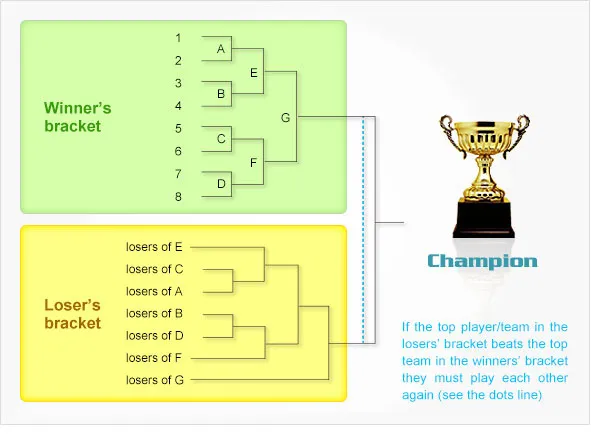 Winner's bracket

1
2
3
4
5
6
7
8

A
B
C
D
E
F
G

Loser's bracket

losers of E
losers of C
losers of A
losers of B
losers of D
losers of F
losers of G

Champion

If the top player/team in the losers' bracket beats the top team in the winners' bracket they must play each other again (see the dots line)